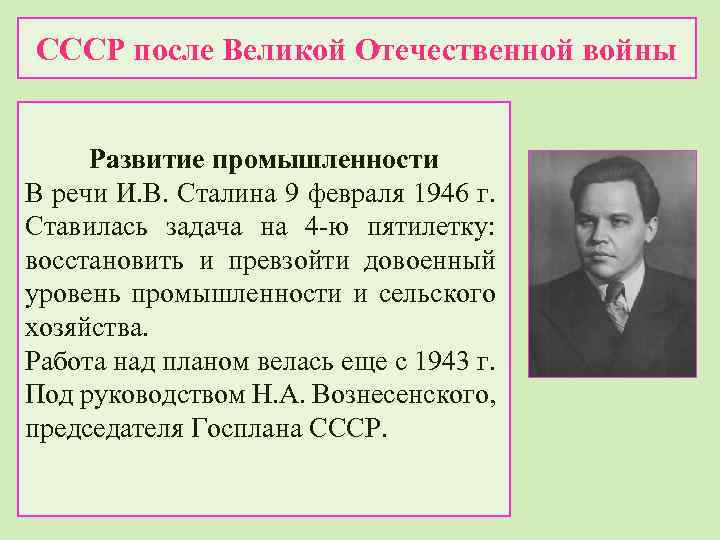 СССР после Великой Отечественной войны

Развитие промышленности

В речи И.В. Сталина 9 февраля 1946 г. Ставилась задача на 4-ю пятилетку: восстановить и превзойти довоенный уровень промышленности и сельского хозяйства.

Работа над планом велась еще с 1943 г. Под руководством Н.А. Вознесенского, председателя Госплана СССР.